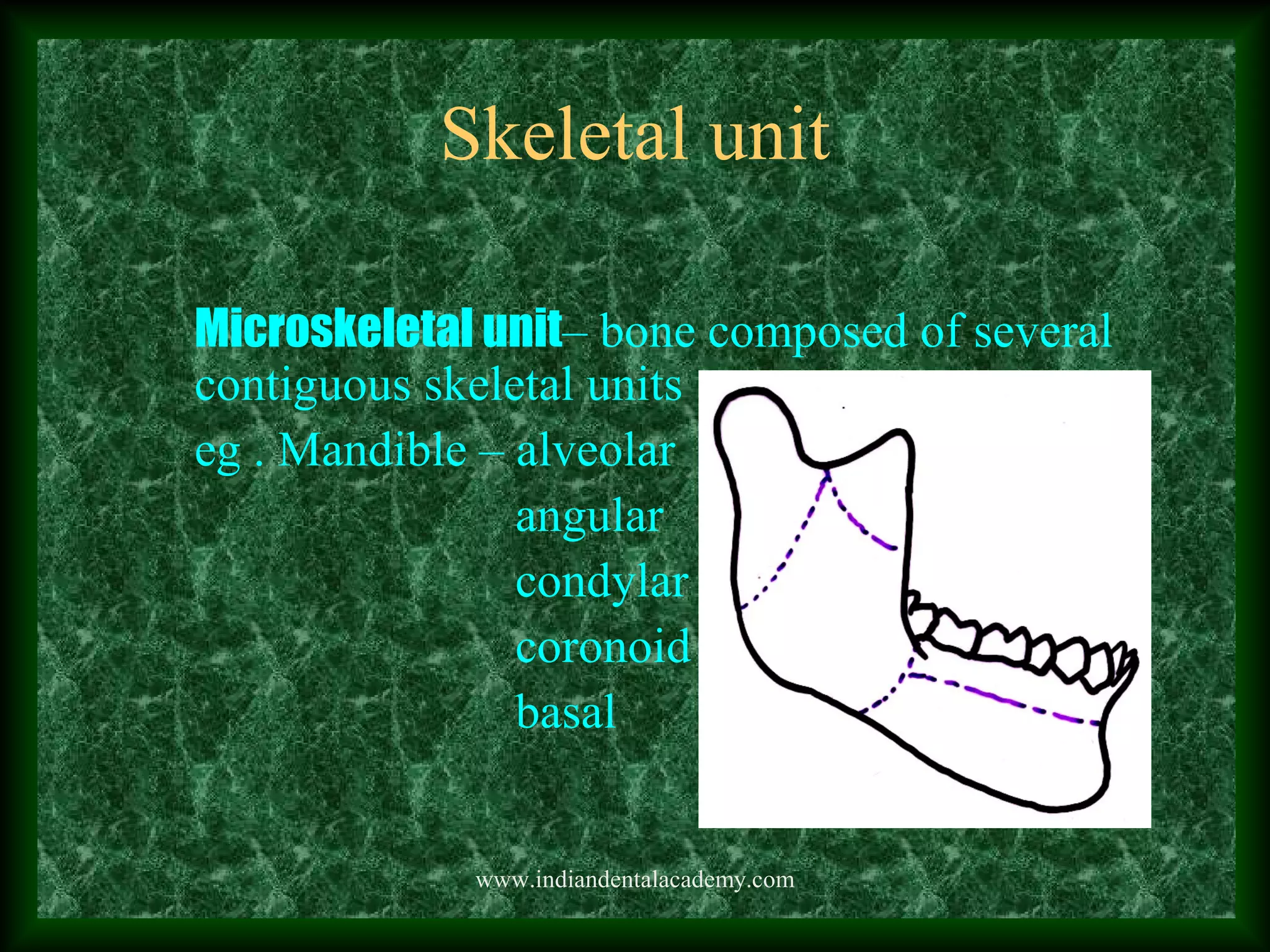 Skeletal unit

Microskeletal unit– bone composed of several contiguous skeletal units

eg . Mandible – alveolar
angular
condylar
coronoid
basal

www.indiandentalacademy.com